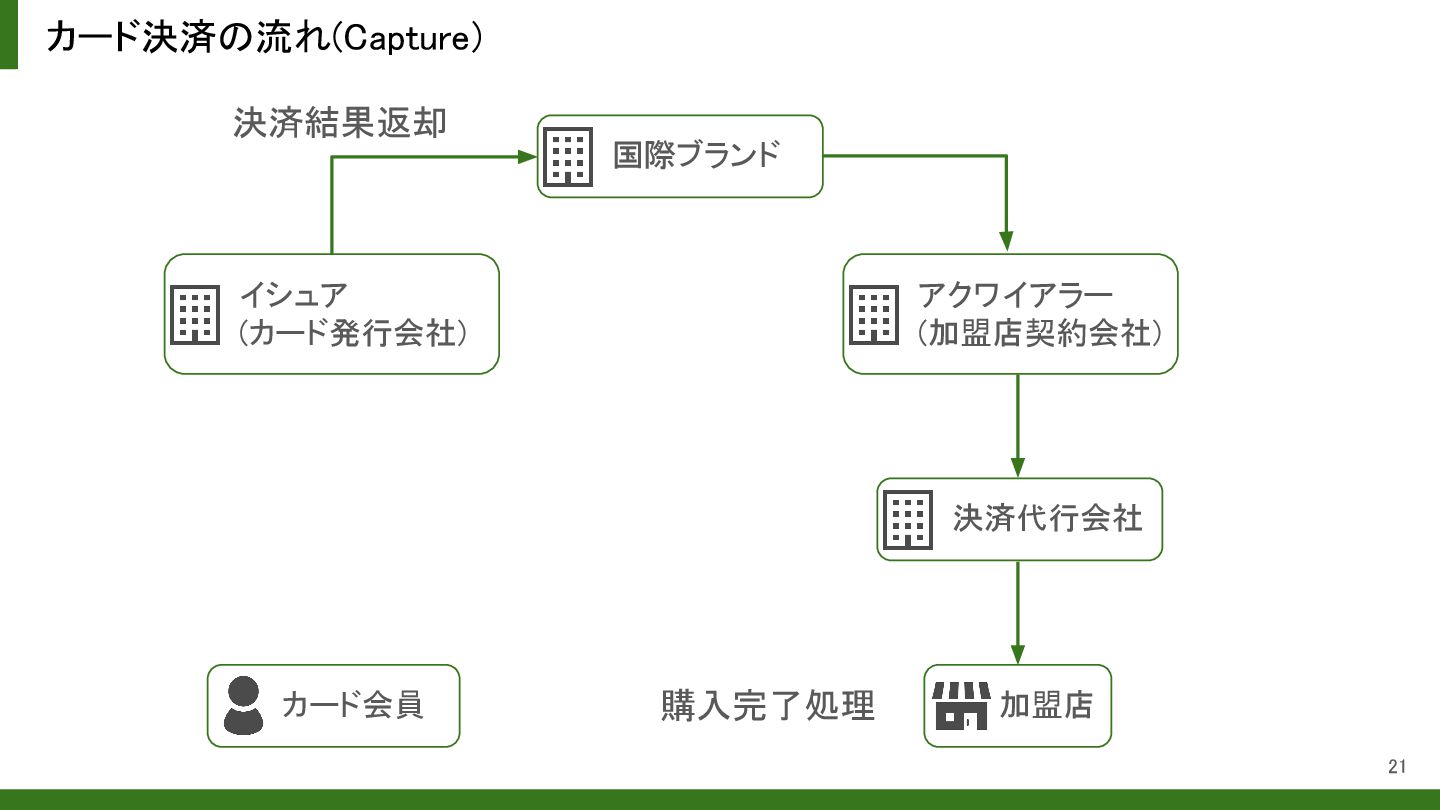 カード決済の流れ(Capture)

決済結果返却

国際ブランド

イシュア
(カード発行会社)

アクワイアラー
(加盟店契約会社)

決済代行会社

カード会員

購入完了処理

加盟店

21